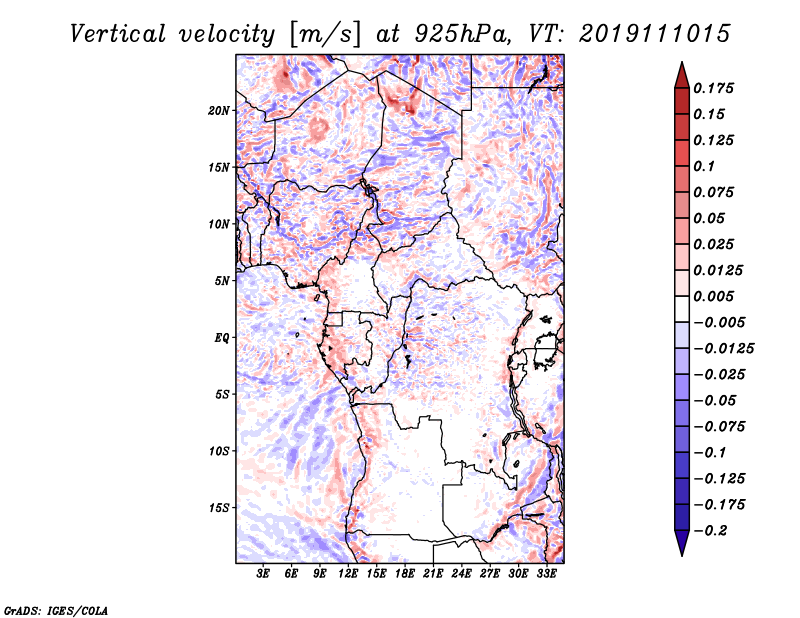 Vertical velocity [m/s] at 925hPa, VT: 2019111015

20N
15N
10N
5N
EQ
5S
10S
15S

3E 6E 9E 12E 15E 18E 21E 24E 27E 30E 33E

0.175
0.15
0.125
0.1
0.075
0.05
0.025
0.0125
0.005
−0.005
−0.0125
−0.025
−0.05
−0.075
−0.1
−0.125
−0.175
−0.2

GrADS: IGES/COLA